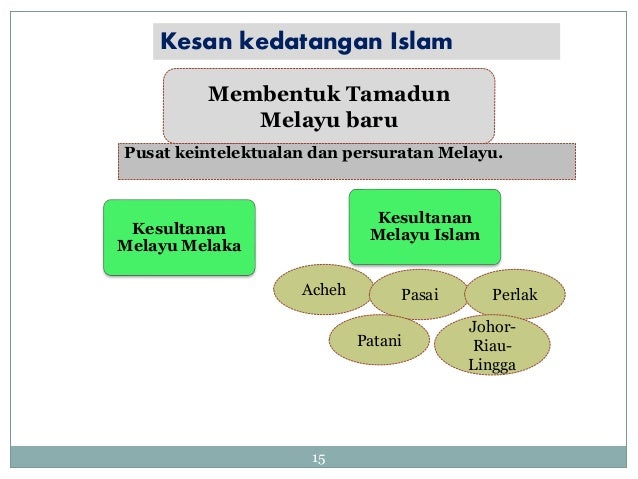 Kesan kedatangan Islam

Membentuk Tamadun Melayu baru

Pusat keintelektualan dan persuratan Melayu.

Kesultanan Melayu Melaka

Kesultanan Melayu Islam

Acheh

Pasai

Perlak

Patani

Johor-Riau-Lingga

15